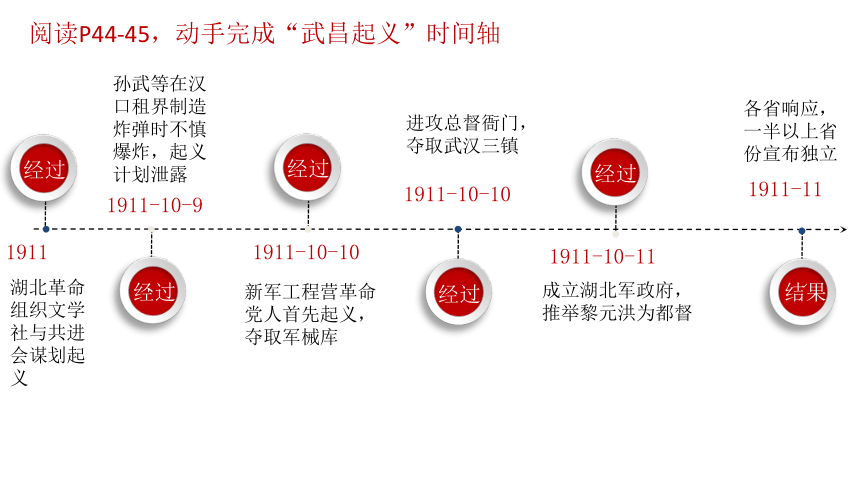 阅读P44-45，动手完成“武昌起义”时间轴

经过

1911

湖北革命组织文学社与共进会谋划起义

孙武等在汉口租界制造炸弹时不慎爆炸，起义计划泄露

1911-10-9

经过

经过

1911-10-10

新军工程营革命党人首先起义，夺取军械库

进攻总督衙门，夺取武汉三镇

1911-10-10

经过

经过

1911-10-11

成立湖北军政府，推举黎元洪为都督

各省响应，一半以上省份宣布独立

1911-11

结果